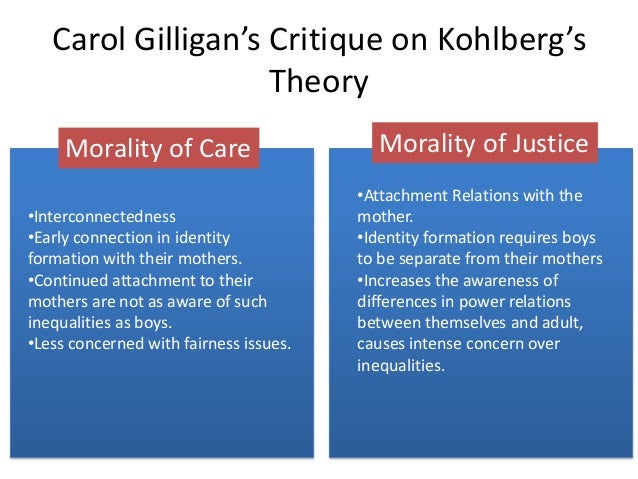 Carol Gilligan's Critique on Kohlberg's Theory

Morality of Care

•Interconnectedness
•Early connection in identity formation with their mothers.
•Continued attachment to their mothers are not as aware of such inequalities as boys.
•Less concerned with fairness issues.

Morality of Justice

•Attachment Relations with the mother.
•Identity formation requires boys to be separate from their mothers
•Increases the awareness of differences in power relations between themselves and adult, causes intense concern over inequalities.